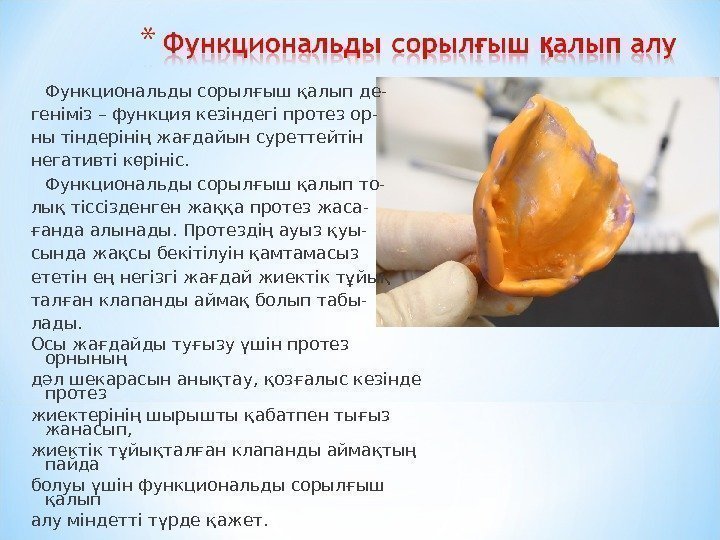 * Функциональды сорылғыш қалып алу

Функциональды сорылғыш қалып дегеніміз – функция кезіндегі протез орны тіндерінің жағдайын суреттейтін негативті көрініс.

Функциональды сорылғыш қалып толық тіссізденген жаққа протез жасағанда алынады. Протездің ауыз қуысында жақсы бекітілуін қамтамасыз ететін ең негізгі жағдай жиектік тұйықталған клапанды аймақ болып табылады.

Осы жағдайды туғызу үшін протез орнының дәл шекарасын анықтау, қозғалыс кезінде протез жиектерінің шырышты қабатпен тығыз жанасып, жиектік тұйықталған клапанды аймақтың пайда болуы үшін функциональды сорылғыш қалып алу міндетті түрде қажет.